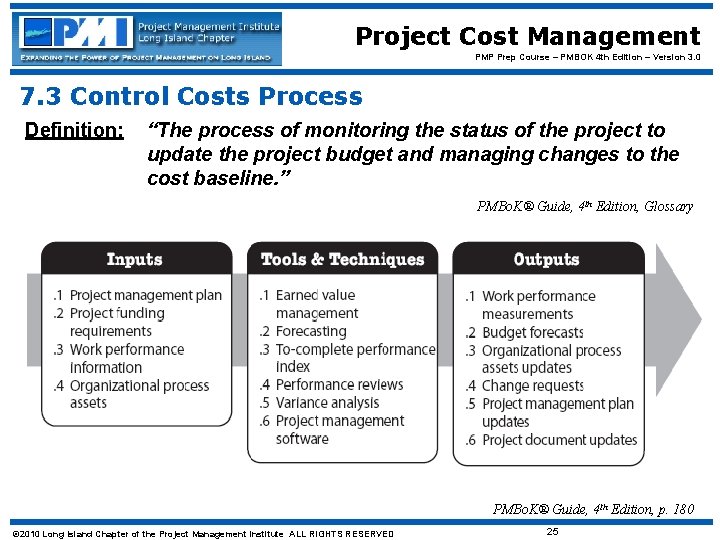 PMI Project Management Institute Long Island Chapter
EXPANDING THE POWER OF PROJECT MANAGEMENT ON LONG ISLAND

Project Cost Management
PMP Prep Course – PMBOK 4th Edition – Version 3.0

7.3 Control Costs Process

Definition: "The process of monitoring the status of the project to update the project budget and managing changes to the cost baseline."

PMBoK® Guide, 4th Edition, Glossary

Inputs
.1 Project management plan
.2 Project funding requirements
.3 Work performance information
.4 Organizational process assets

Tools & Techniques
.1 Earned value management
.2 Forecasting
.3 To-complete performance index
.4 Performance reviews
.5 Variance analysis
.6 Project management software

Outputs
.1 Work performance measurements
.2 Budget forecasts
.3 Organizational process assets updates
.4 Change requests
.5 Project management plan updates
.6 Project document updates

PMBoK® Guide, 4th Edition, p. 180

©2010 Long Island Chapter of the Project Management Institute ALL RIGHTS RESERVED

25